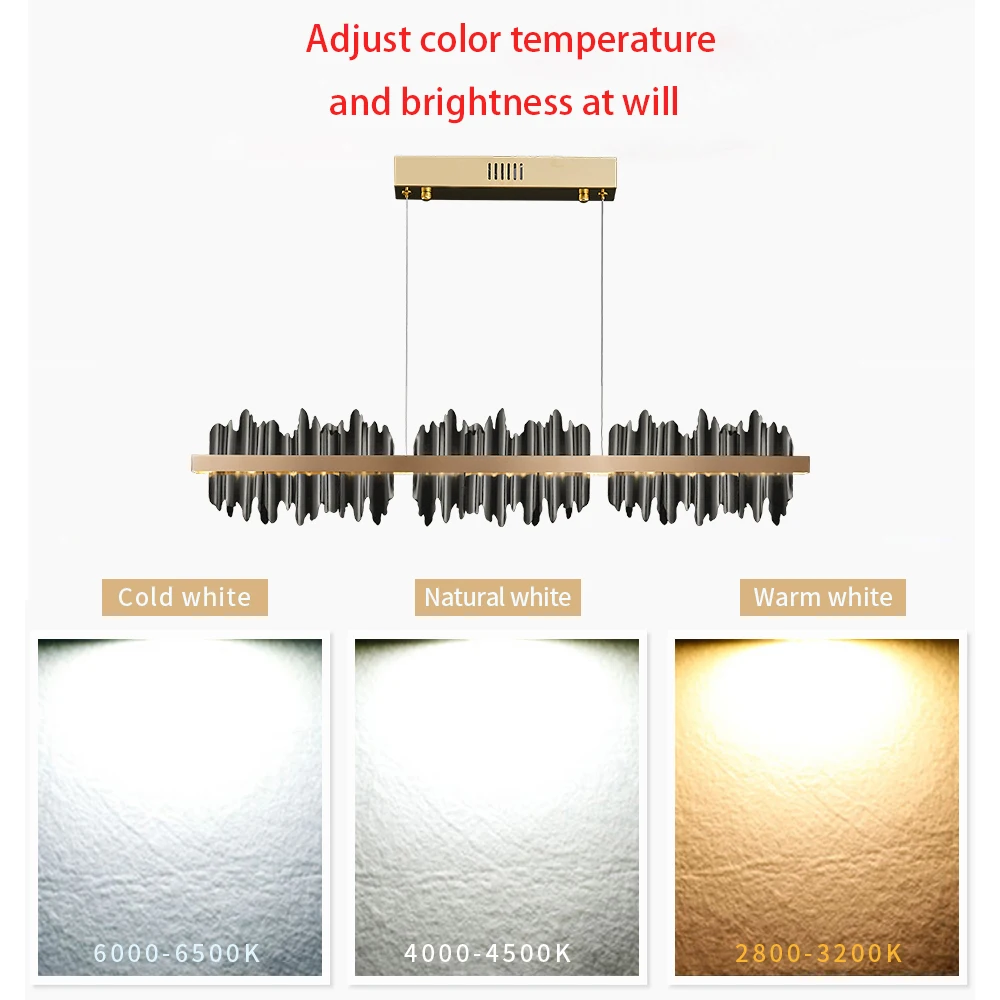 Adjust color temperature
and brightness at will

Cold white

6000-6500K

Natural white

4000-4500K

Warm white

2800-3200K